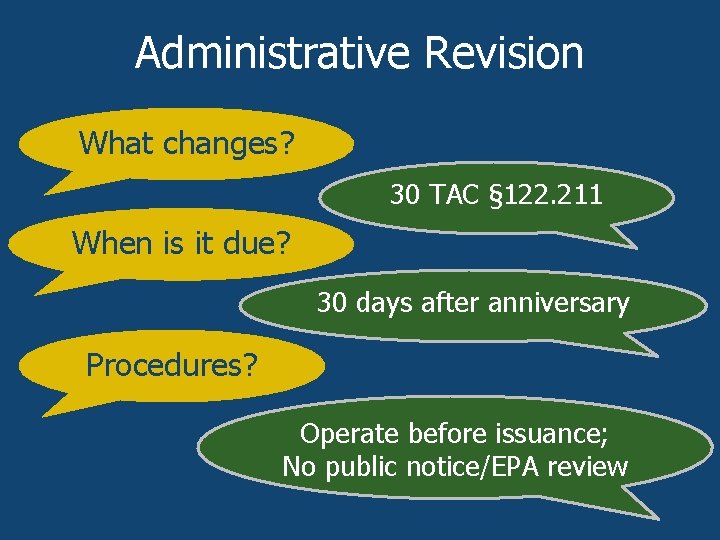 Administrative Revision

What changes?

30 TAC §122.211

When is it due?

30 days after anniversary

Procedures?

Operate before issuance;
No public notice/EPA review